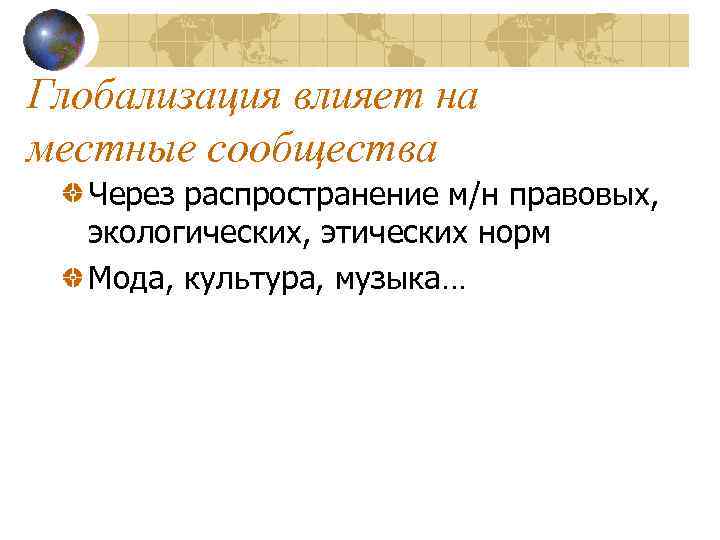 Глобализация влияет на местные сообщества

Через распространение м/н правовых, экологических, этических норм

Мода, культура, музыка…